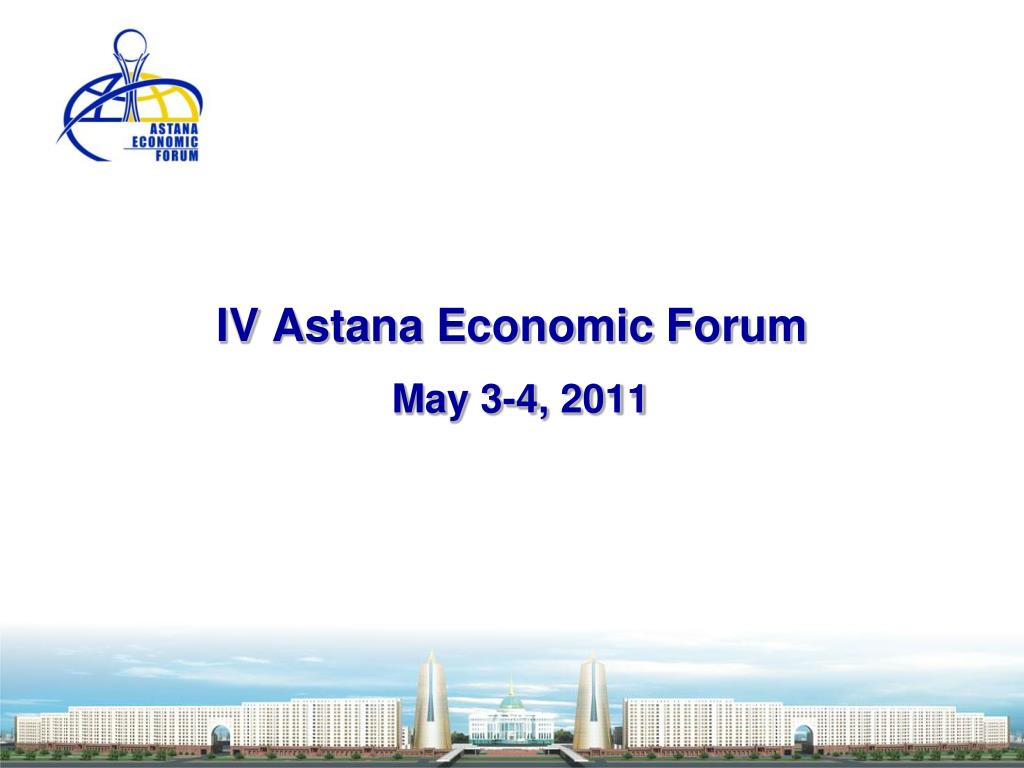 ASTANA ECONOMIC FORUM

IV Astana Economic Forum

May 3-4, 2011